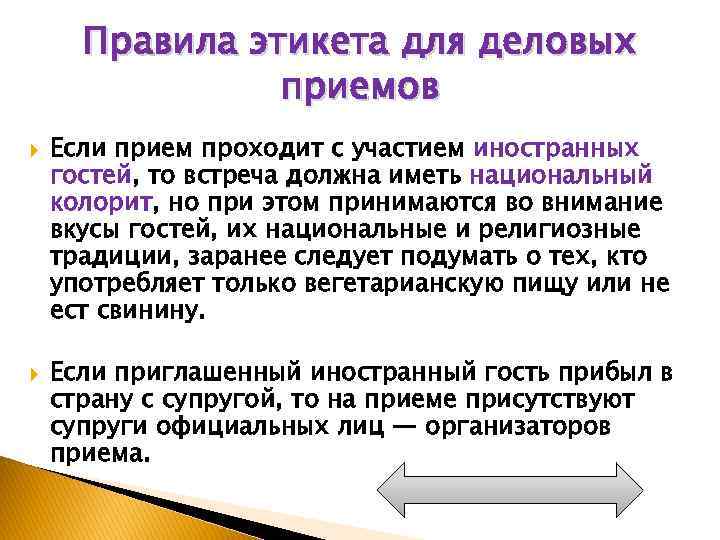 Правила этикета для деловых приемов

Если прием проходит с участием иностранных гостей, то встреча должна иметь национальный колорит, но при этом принимаются во внимание вкусы гостей, их национальные и религиозные традиции, заранее следует подумать о тех, кто употребляет только вегетарианскую пищу или не ест свинину.

Если приглашенный иностранный гость прибыл в страну с супругой, то на приеме присутствуют супруги официальных лиц — организаторов приема.